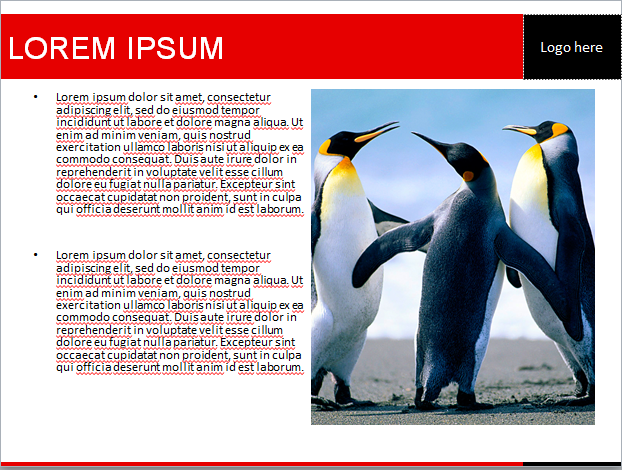 LOREM IPSUM

Logo here

• Lorem ipsum dolor sit amet, consectetur adipiscing elit, sed do eiusmod tempor incididunt ut labore et dolore magna aliqua. Ut enim ad minim veniam, quis nostrud exercitation ullamco laboris nisi ut aliquip ex ea commodo consequat. Duis aute irure dolor in reprehenderit in voluptate velit esse cillum dolore eu fugiat nulla pariatur. Excepteur sint occaecat cupidatat non proident, sunt in culpa qui officia deserunt mollit anim id est laborum.

• Lorem ipsum dolor sit amet, consectetur adipiscing elit, sed do eiusmod tempor incididunt ut labore et dolore magna aliqua. Ut enim ad minim veniam, quis nostrud exercitation ullamco laboris nisi ut aliquip ex ea commodo consequat. Duis aute irure dolor in reprehenderit in voluptate velit esse cillum dolore eu fugiat nulla pariatur. Excepteur sint occaecat cupidatat non proident, sunt in culpa qui officia deserunt mollit anim id est laborum.